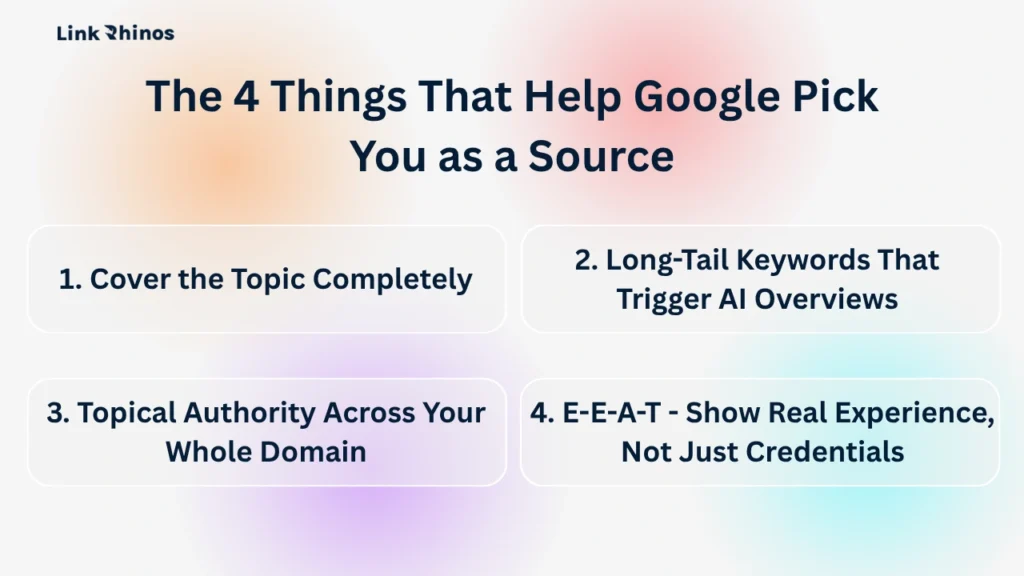 Link Rhinos

The 4 Things That Help Google Pick You as a Source

1. Cover the Topic Completely

2. Long-Tail Keywords That Trigger AI Overviews

3. Topical Authority Across Your Whole Domain

4. E-E-A-T - Show Real Experience, Not Just Credentials